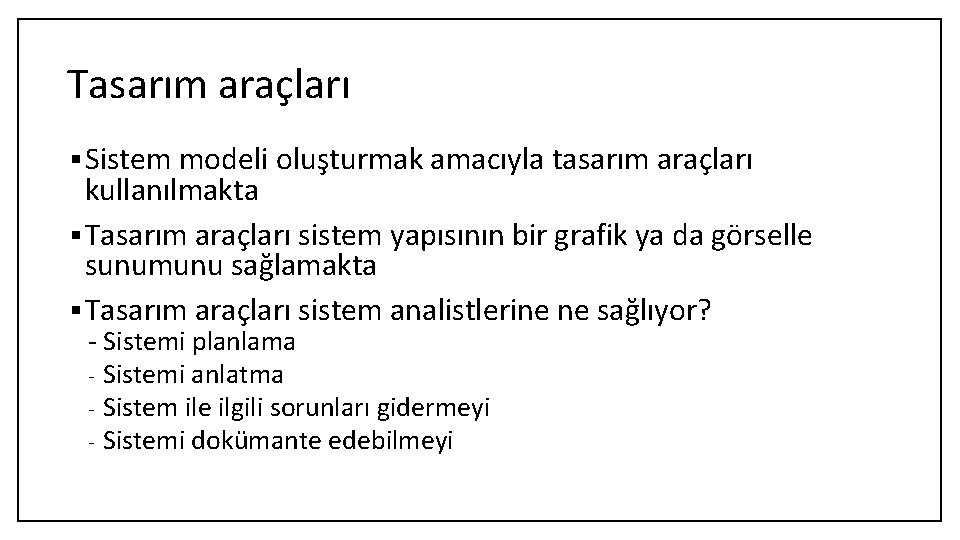 Tasarım araçları

▪ Sistem modeli oluşturmak amacıyla tasarım araçları kullanılmakta

▪ Tasarım araçları sistem yapısının bir grafik ya da görselle sunumunu sağlamakta

▪ Tasarım araçları sistem analistlerine ne sağlıyor?
- Sistemi planlama
- Sistemi anlatma
- Sistem ile ilgili sorunları gidermeyi
- Sistemi dokümante edebilmeyi